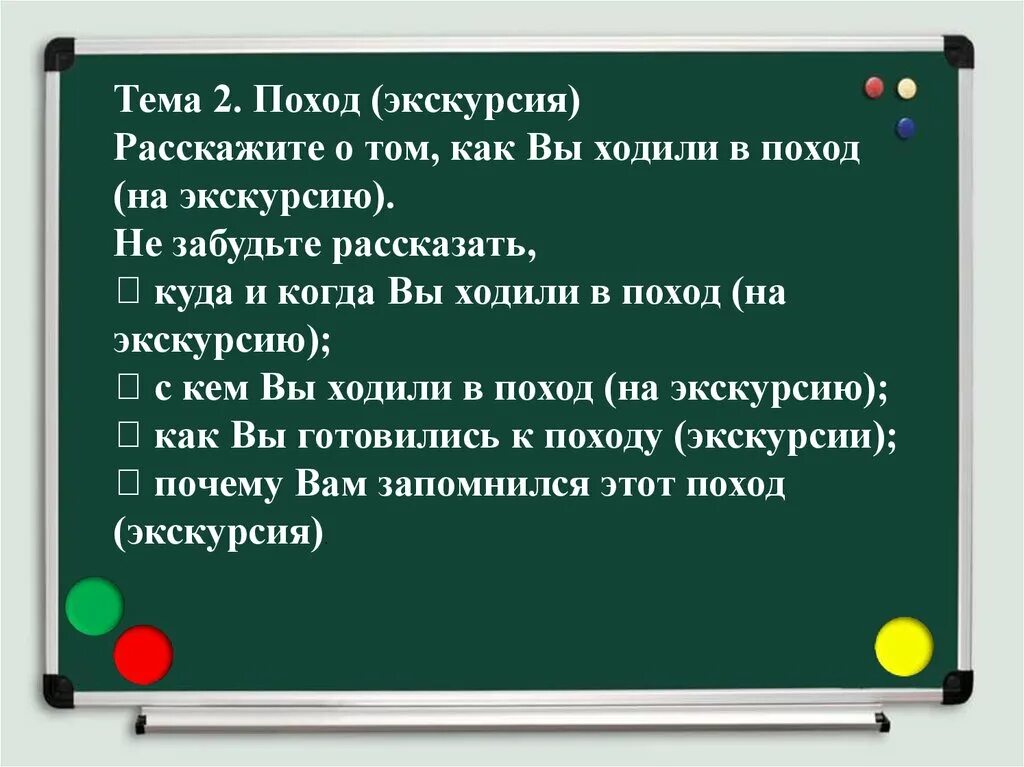 Тема 2. Поход (экскурсия)
Расскажите о том, как Вы ходили в поход (на экскурсию).
Не забудьте рассказать,
 куда и когда Вы ходили в поход (на экскурсию);
 с кем Вы ходили в поход (на экскурсию);
 как Вы готовились к походу (экскурсии);
 почему Вам запомнился этот поход (экскурсия)